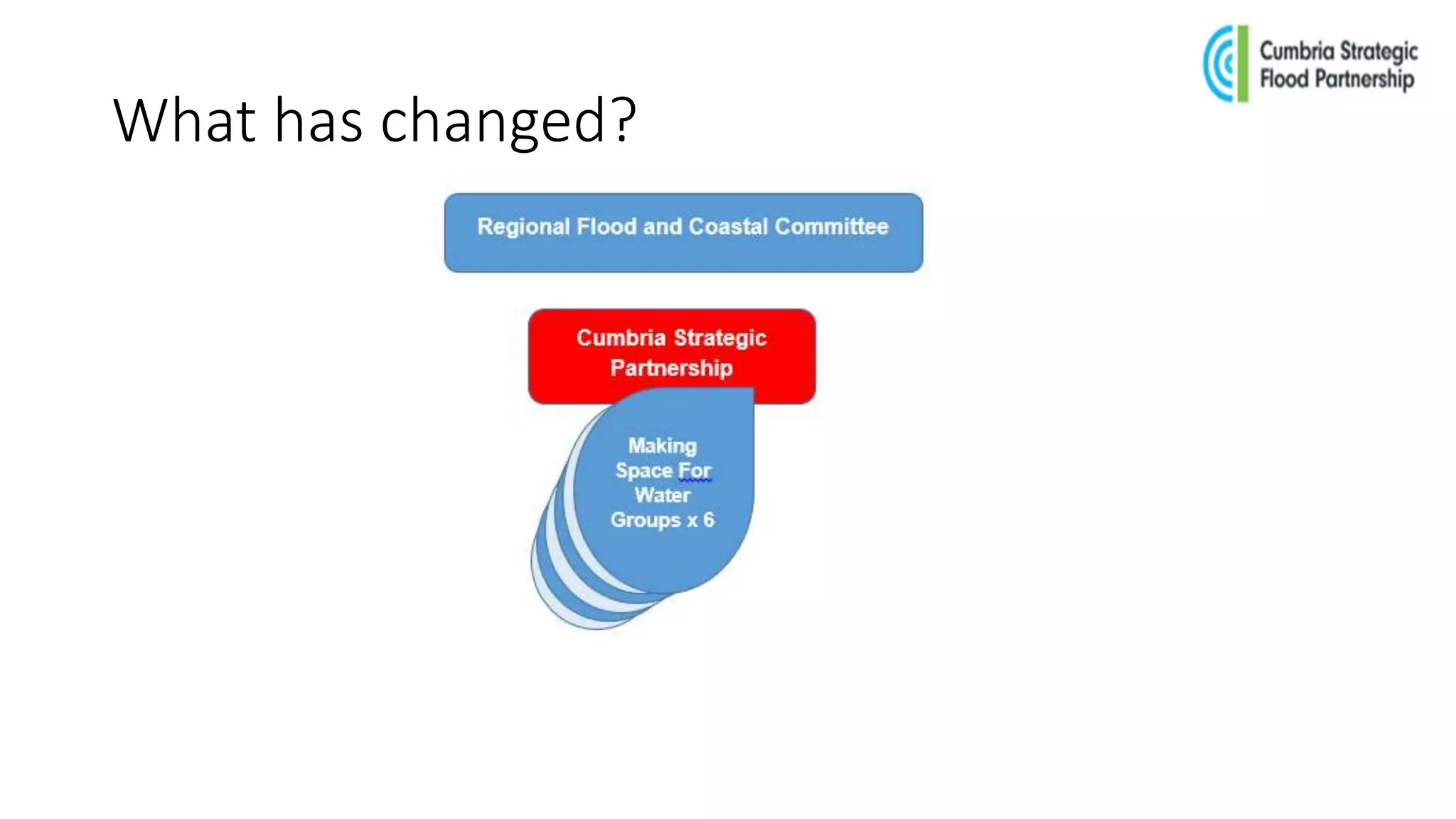 Cumbria Strategic Flood Partnership

What has changed?

Regional Flood and Coastal Committee

Cumbria Strategic Partnership

Making Space For Water Groups x 6